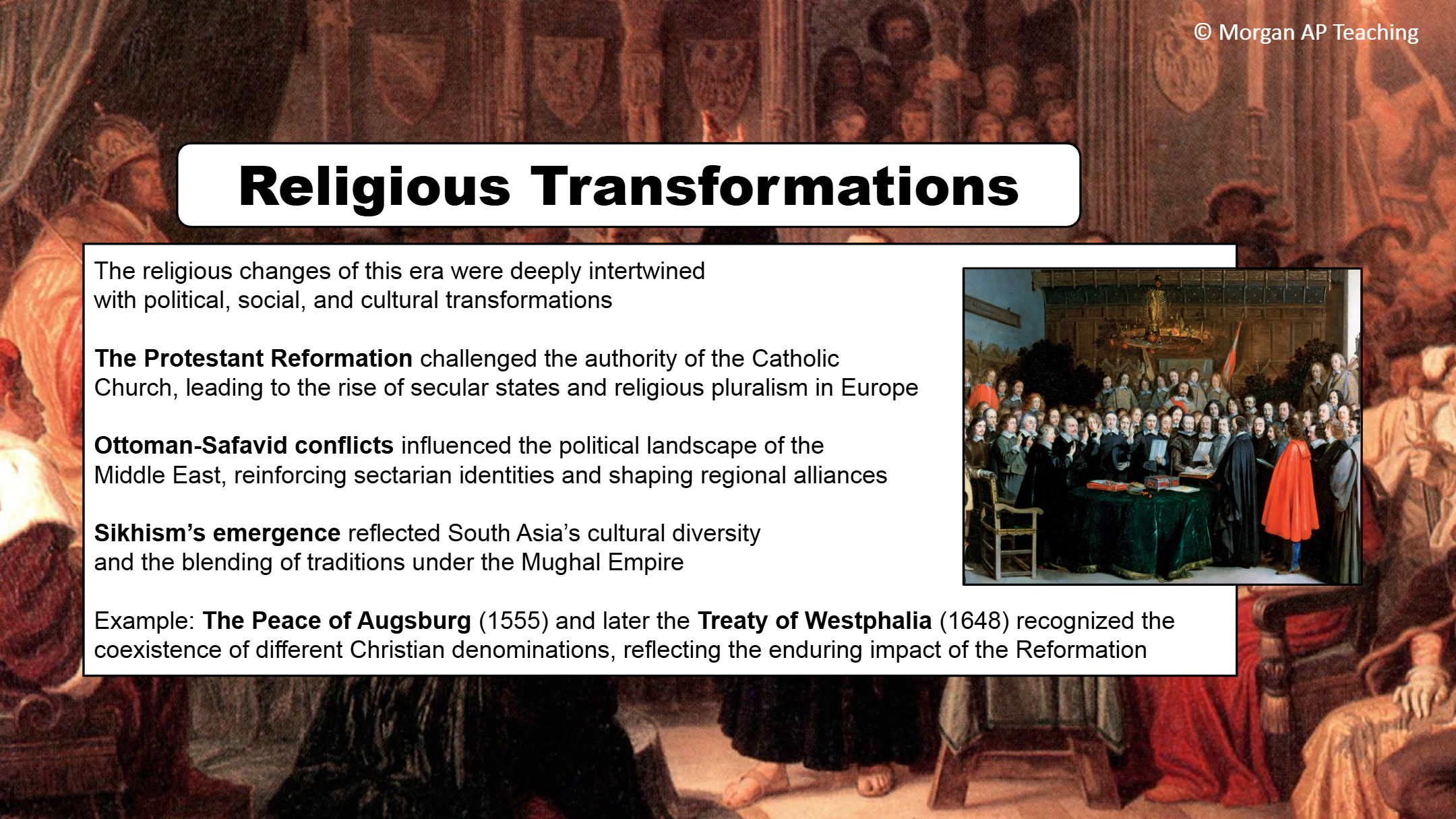 © Morgan AP Teaching

Religious Transformations

The religious changes of this era were deeply intertwined with political, social, and cultural transformations

The Protestant Reformation challenged the authority of the Catholic Church, leading to the rise of secular states and religious pluralism in Europe

Ottoman-Safavid conflicts influenced the political landscape of the Middle East, reinforcing sectarian identities and shaping regional alliances

Sikhism's emergence reflected South Asia's cultural diversity and the blending of traditions under the Mughal Empire

Example: The Peace of Augsburg (1555) and later the Treaty of Westphalia (1648) recognized the coexistence of different Christian denominations, reflecting the enduring impact of the Reformation